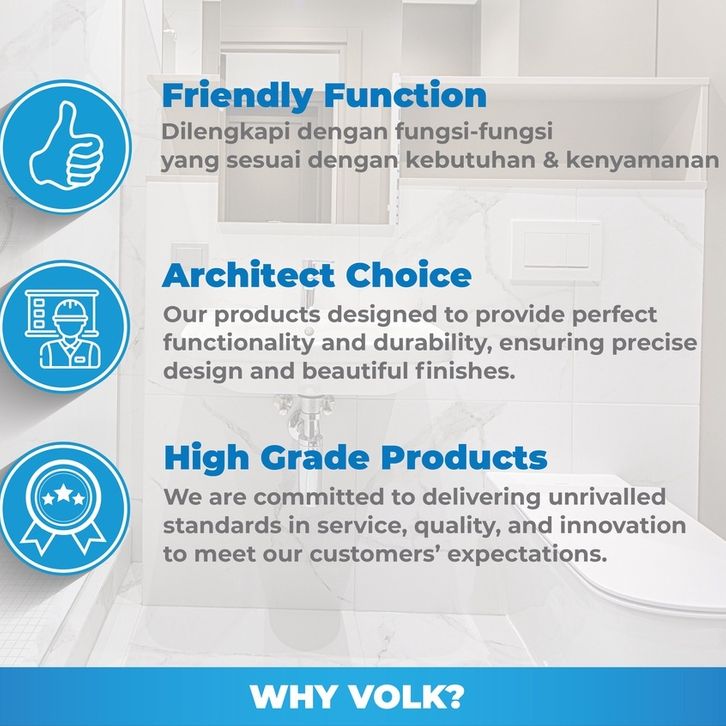 Friendly Function
Dilengkapi dengan fungsi-fungsi yang sesuai dengan kebutuhan & kenyamanan

Architect Choice
Our products designed to provide perfect functionality and durability, ensuring precise design and beautiful finishes.

High Grade Products
We are committed to delivering unrivalled standards in service, quality, and innovation to meet our customers' expectations.

WHY VOLK?